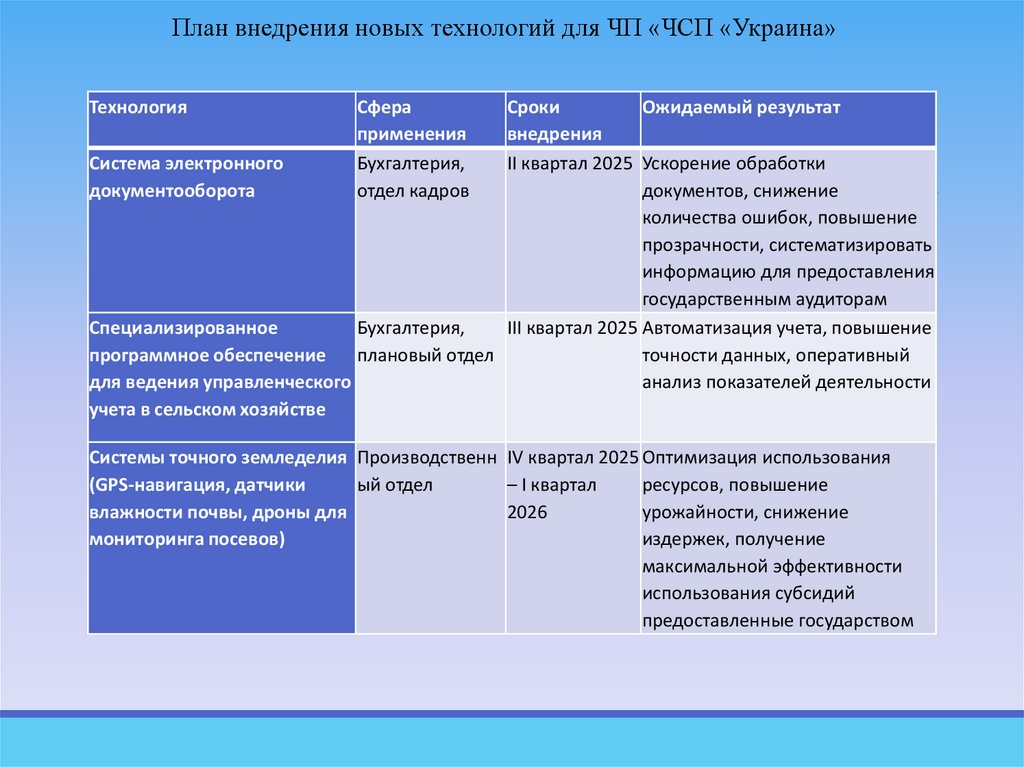 План внедрения новых технологий для ЧП «ЧСП «Украина»

| Технология | Сфера применения | Сроки внедрения | Ожидаемый результат |
|---|---|---|---|
| Система электронного документооборота | Бухгалтерия, отдел кадров | II квартал 2025 | Ускорение обработки документов, снижение количества ошибок, повышение прозрачности, систематизировать информацию для предоставления государственным аудиторам |
| Специализированное программное обеспечение для ведения управленческого учета в сельском хозяйстве | Бухгалтерия, плановый отдел | III квартал 2025 | Автоматизация учета, повышение точности данных, оперативный анализ показателей деятельности |
| Системы точного земледелия (GPS-навигация, датчики влажности почвы, дроны для мониторинга посевов) | Производственный отдел | IV квартал 2025 – I квартал 2026 | Оптимизация использования ресурсов, повышение урожайности, снижение издержек, получение максимальной эффективности использования субсидий предоставленные государством |